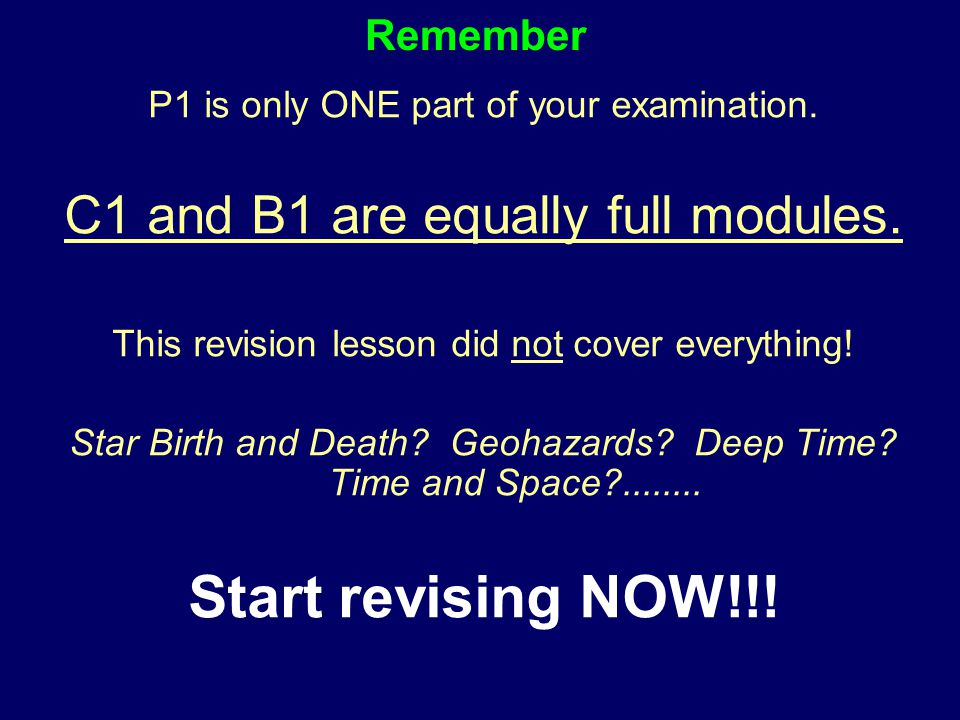 Remember

P1 is only ONE part of your examination.

C1 and B1 are equally full modules.

This revision lesson did not cover everything!

Star Birth and Death? Geohazards? Deep Time? Time and Space?........

Start revising NOW!!!